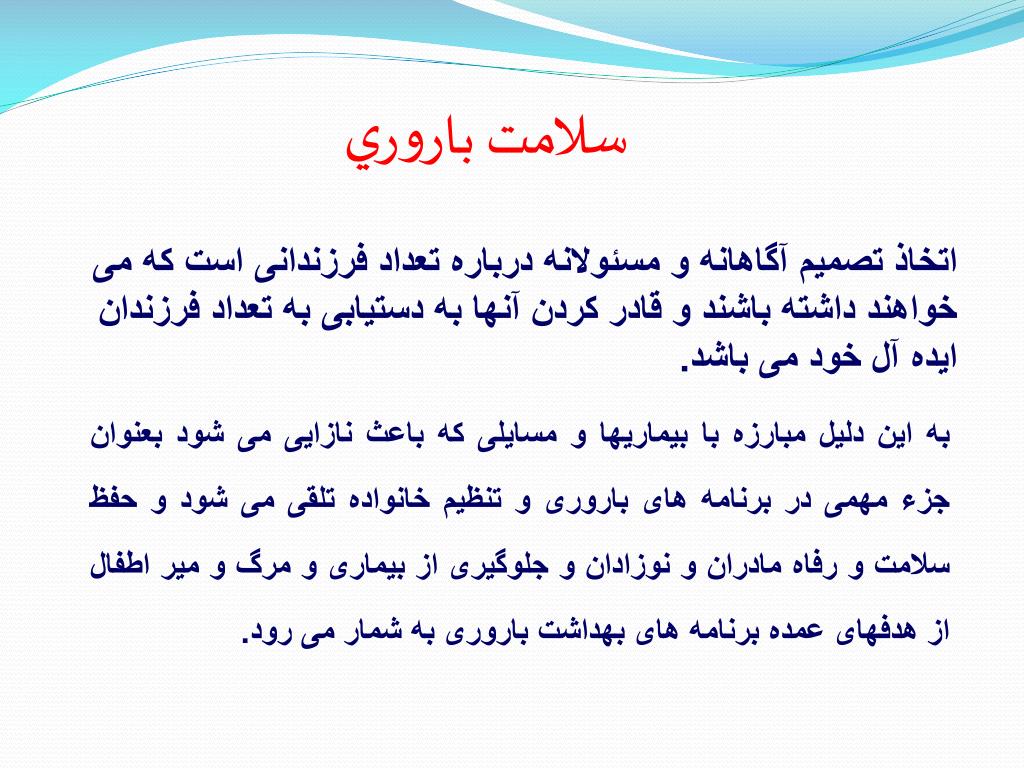 سلامت باروري

اتخاذ تصمیم آگاهانه و مسئولانه درباره تعداد فرزندانی است که می خواهند داشته باشند و قادر کردن آنها به دستیابی به تعداد فرزندان ایده آل خود می باشد.

به این دلیل مبارزه با بیماریها و مسایلی که باعث نازایی می شود بعنوان جزء مهمی در برنامه های باروری و تنظیم خانواده تلقی می شود و حفظ سلامت و رفاه مادران و نوزادان و جلوگیری از بیماری و مرگ و میر اطفال از هدفهای عمده برنامه های بهداشت باروری به شمار می رود.